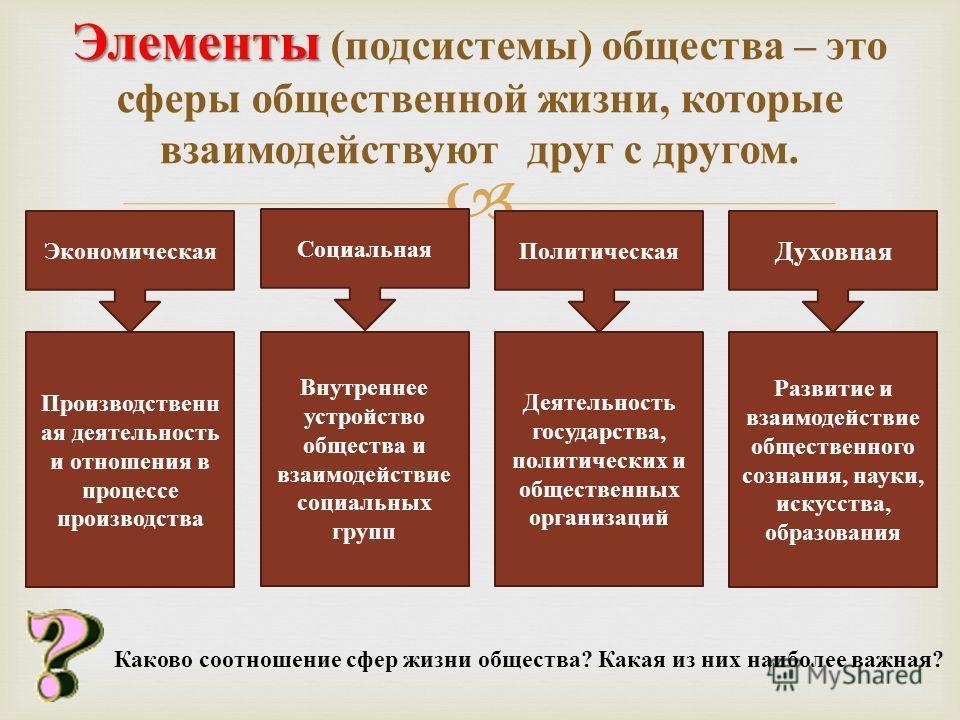 Элементы (подсистемы) общества – это сферы общественной жизни, которые взаимодействуют друг с другом.

Экономическая

Социальная

Политическая

Духовная

Производственная деятельность и отношения в процессе производства

Внутреннее устройство общества и взаимодействие социальных групп

Деятельность государства, политических и общественных организаций

Развитие и взаимодействие общественного сознания, науки, искусства, образования

?

Каково соотношение сфер жизни общества? Какая из них наиболее важная?

MyShared